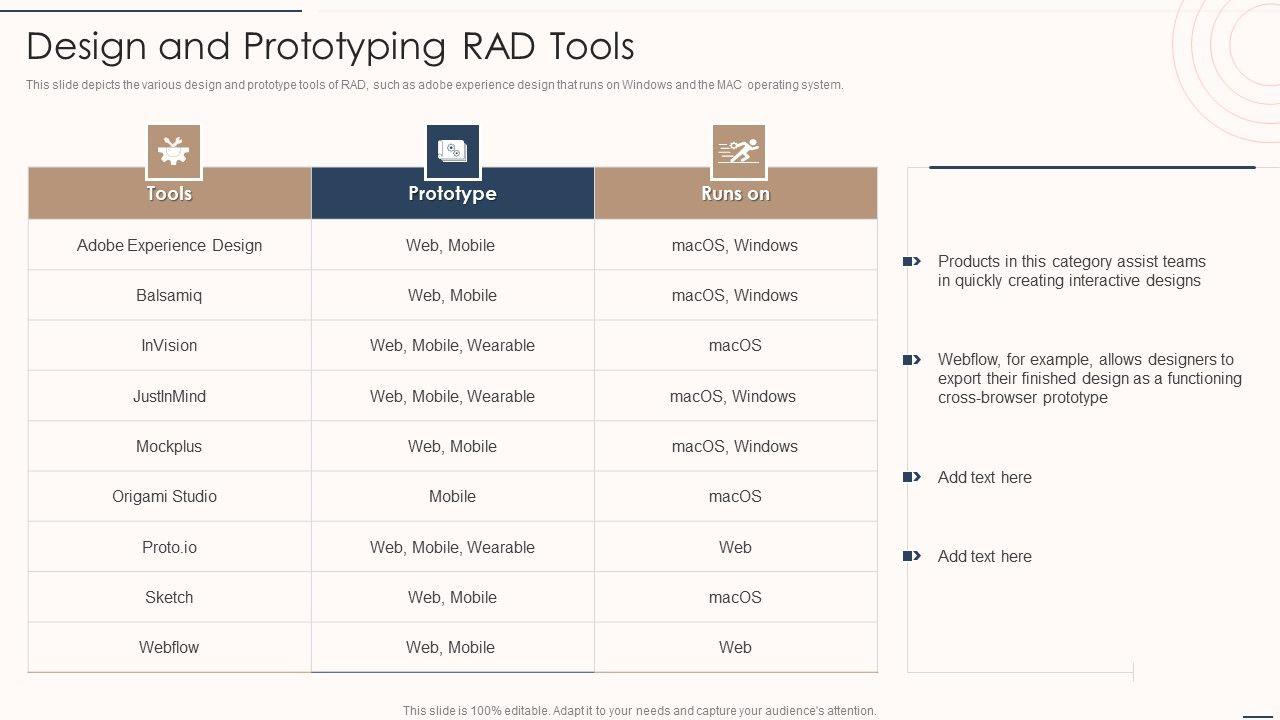 Design and Prototyping RAD Tools

This slide depicts the various design and prototype tools of RAD, such as adobe experience design that runs on Windows and the MAC operating system.

| Tools | Prototype | Runs on |
|---|---|---|
| Adobe Experience Design | Web, Mobile | macOS, Windows |
| Balsamiq | Web, Mobile | macOS, Windows |
| InVision | Web, Mobile, Wearable | macOS |
| JustInMind | Web, Mobile, Wearable | macOS, Windows |
| Mockplus | Web, Mobile | macOS, Windows |
| Origami Studio | Mobile | macOS |
| Proto.io | Web, Mobile, Wearable | Web |
| Sketch | Web, Mobile | macOS |
| Webflow | Web, Mobile | Web |

Products in this category assist teams in quickly creating interactive designs

Webflow, for example, allows designers to export their finished design as a functioning cross-browser prototype

Add text here

Add text here

This slide is 100% editable. Adapt it to your needs and capture your audience's attention.